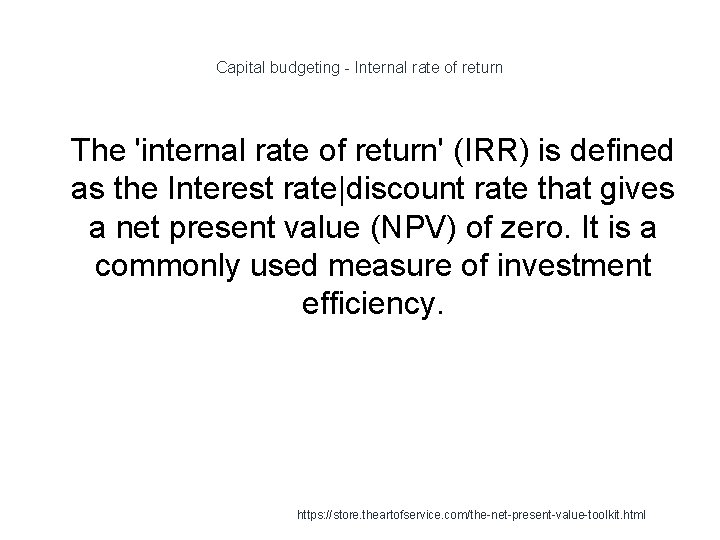 Capital budgeting - Internal rate of return

The 'internal rate of return' (IRR) is defined as the Interest rate|discount rate that gives a net present value (NPV) of zero. It is a commonly used measure of investment efficiency.

https://store.theartofservice.com/the-net-present-value-toolkit.html